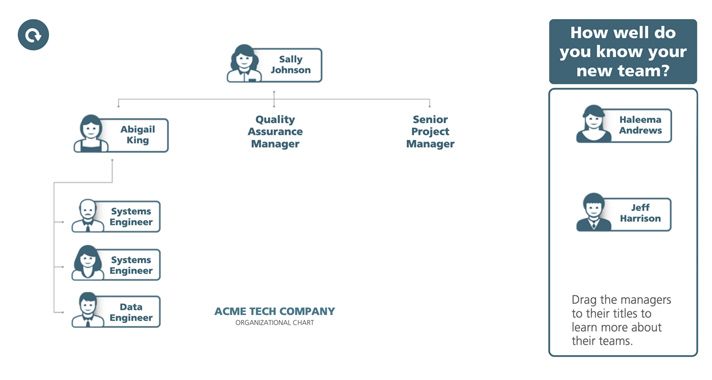 Sally Johnson

Abigail King

Quality Assurance Manager

Senior Project Manager

Systems Engineer

Systems Engineer

Data Engineer

ACME TECH COMPANY
ORGANIZATIONAL CHART

How well do you know your new team?

Haleema Andrews

Jeff Harrison

Drag the managers to their titles to learn more about their teams.